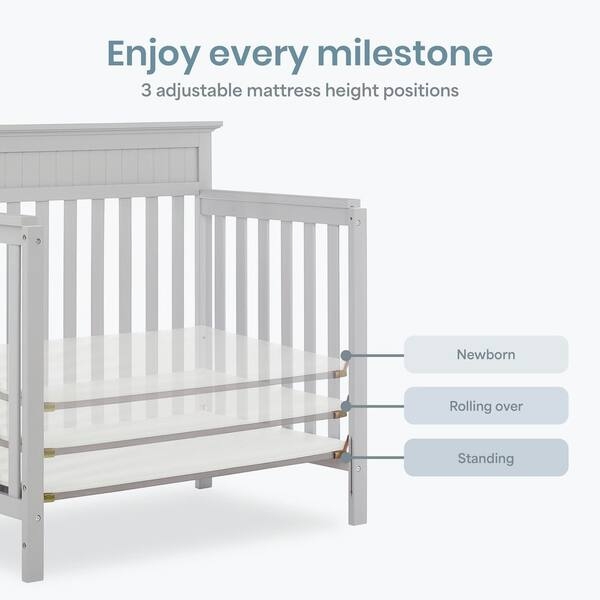 Enjoy every milestone
3 adjustable mattress height positions

Newborn

Rolling over

Standing